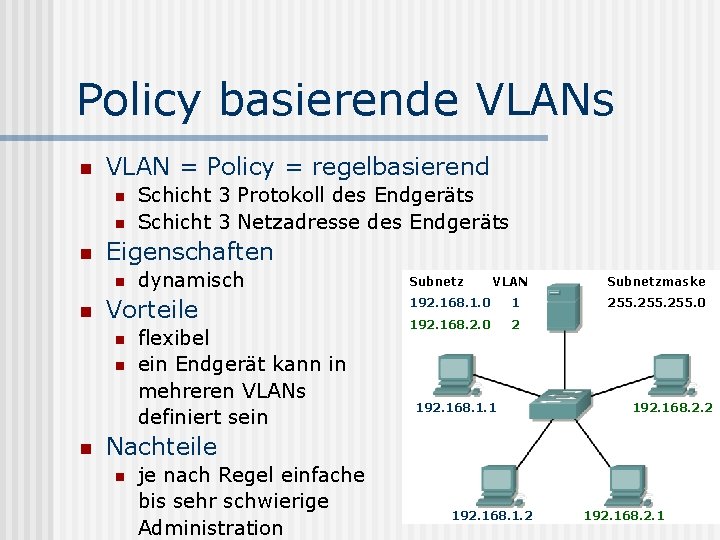 Policy basierende VLANs

- VLAN = Policy = regelbasierend
  - Schicht 3 Protokoll des Endgeräts
  - Schicht 3 Netzadresse des Endgeräts
- Eigenschaften
  - dynamisch
- Vorteile
  - flexibel
  - ein Endgerät kann in mehreren VLANs definiert sein
- Nachteile
  - je nach Regel einfache bis sehr schwierige Administration

| Subnetz | VLAN | Subnetzmaske |
|---|---|---|
| 192.168.1.0 | 1 | 255.255.255.0 |
| 192.168.2.0 | 2 | |

192.168.1.1
192.168.2.2
192.168.1.2
192.168.2.1